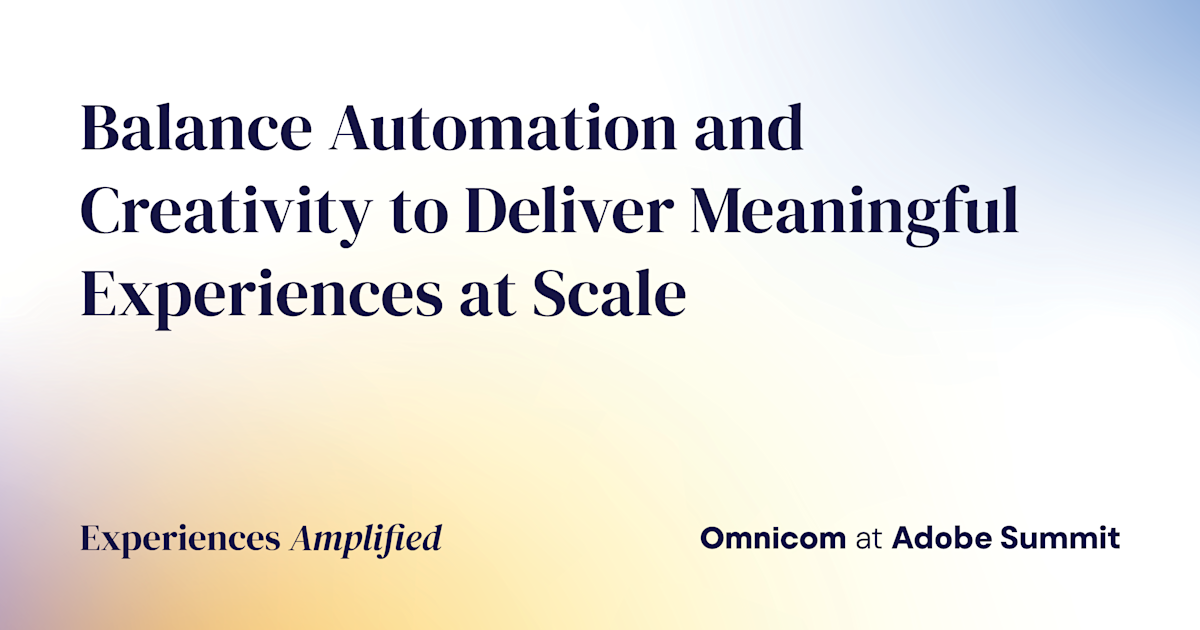 Balance Automation and Creativity to Deliver Meaningful Experiences at Scale

Experiences Amplified

Omnicom at Adobe Summit